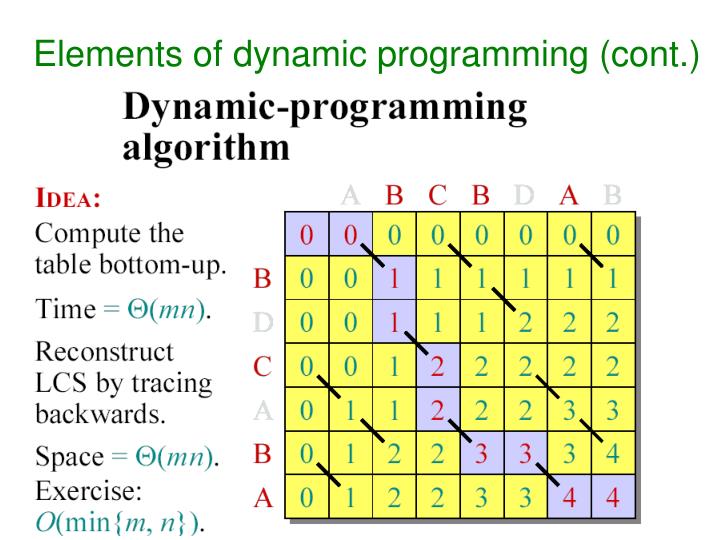 Elements of dynamic programming (cont.)

Dynamic-programming algorithm

IDEA:
Compute the table bottom-up.

Time = $\Theta(mn)$.

Reconstruct LCS by tracing backwards.

Space = $\Theta(mn)$.
Exercise: $O(\min\{m, n\})$.

| | | A | B | C | B | D | A | B |
|---|---|---|---|---|---|---|---|---|
| | 0 | 0 | 0 | 0 | 0 | 0 | 0 | 0 |
| B | 0 | 0 | 1 | 1 | 1 | 1 | 1 | 1 |
| D | 0 | 0 | 1 | 1 | 1 | 2 | 2 | 2 |
| C | 0 | 0 | 1 | 2 | 2 | 2 | 2 | 2 |
| A | 0 | 1 | 1 | 2 | 2 | 2 | 3 | 3 |
| B | 0 | 1 | 2 | 2 | 3 | 3 | 3 | 4 |
| A | 0 | 1 | 2 | 2 | 3 | 3 | 4 | 4 |